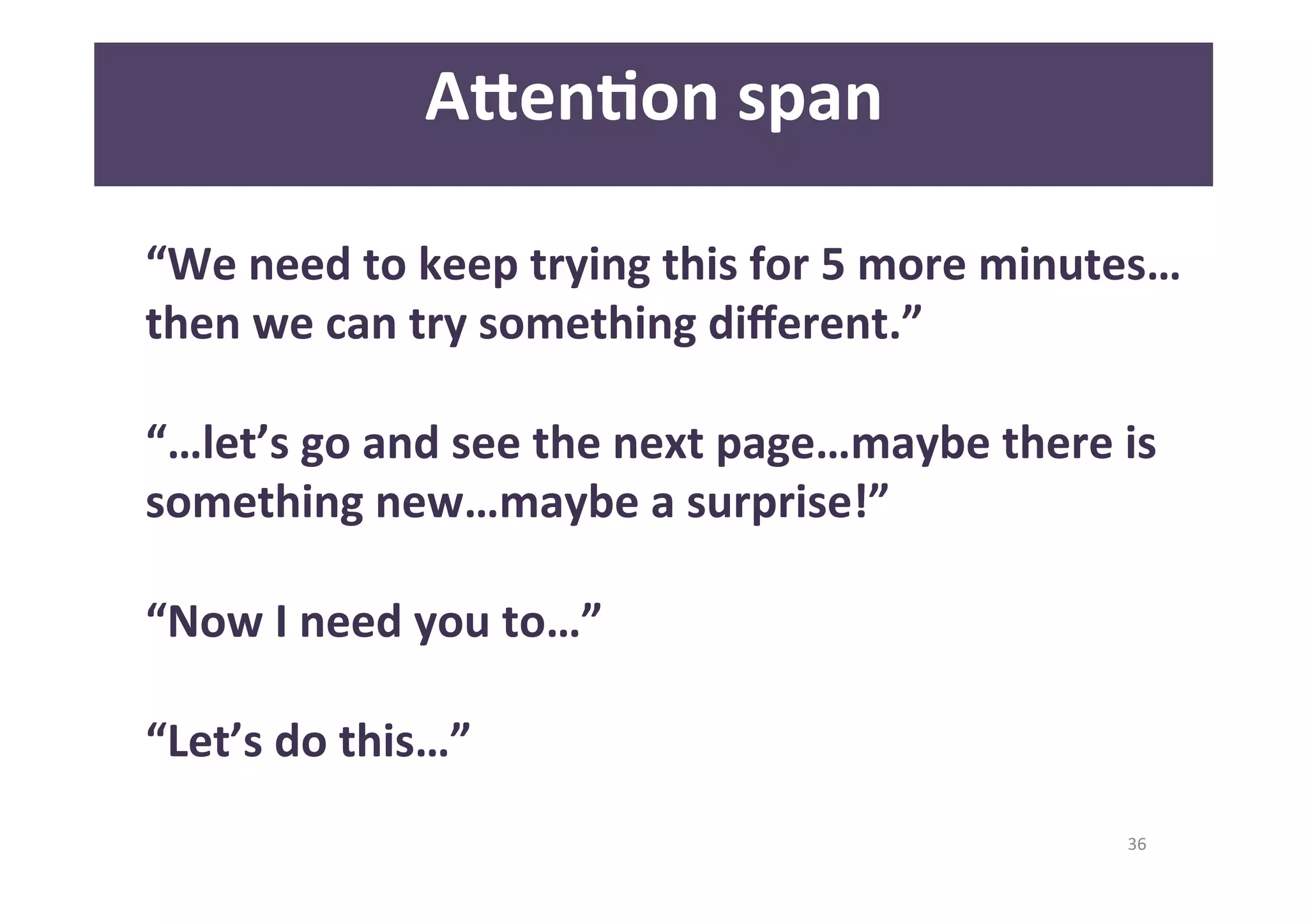 Attention span

“We need to keep trying this for 5 more minutes… then we can try something different.”

“…let’s go and see the next page…maybe there is something new…maybe a surprise!”

“Now I need you to…”

“Let’s do this…”

36